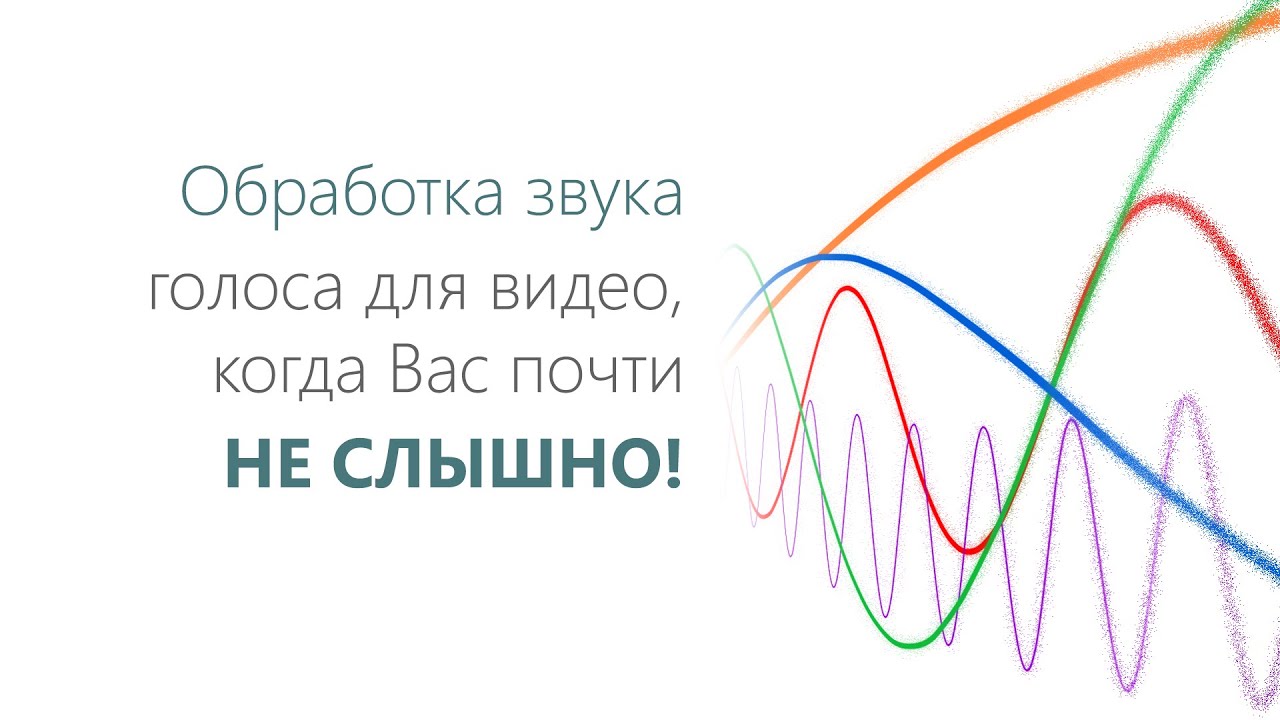 Обработка звука голоса для видео, когда Вас почти НЕ СЛЫШНО!